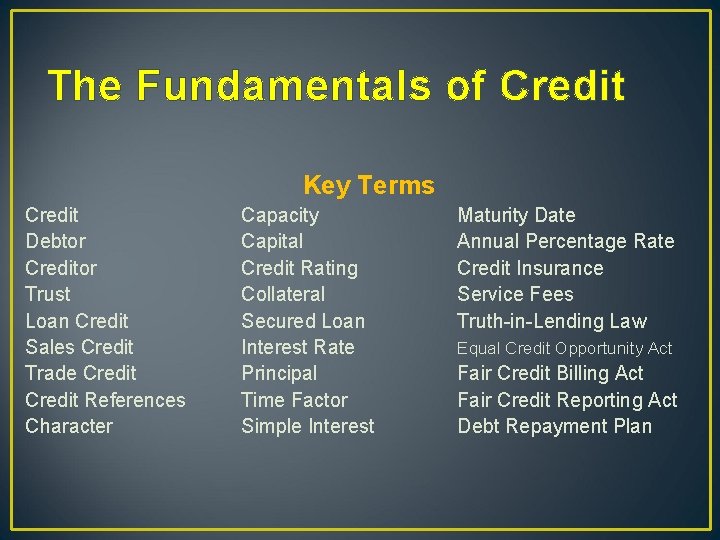 The Fundamentals of Credit

Key Terms

Credit
Debtor
Creditor
Trust
Loan Credit
Sales Credit
Trade Credit
Credit References
Character

Capacity
Capital
Credit Rating
Collateral
Secured Loan
Interest Rate
Principal
Time Factor
Simple Interest

Maturity Date
Annual Percentage Rate
Credit Insurance
Service Fees
Truth-in-Lending Law
Equal Credit Opportunity Act
Fair Credit Billing Act
Fair Credit Reporting Act
Debt Repayment Plan